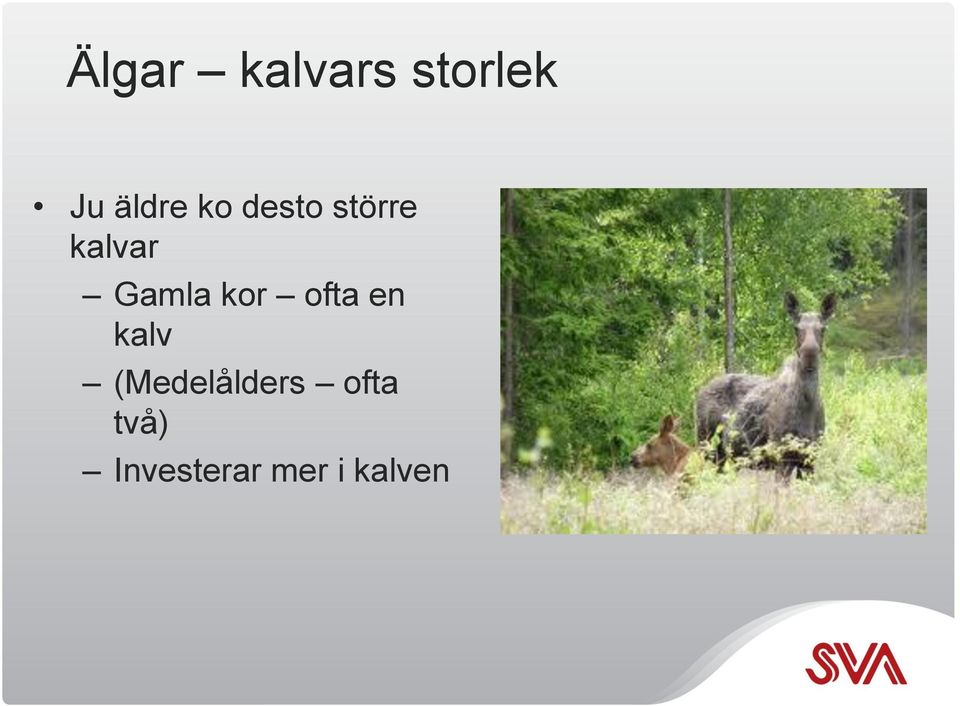 Älgar – kalvars storlek

• Ju äldre ko desto större kalvar
– Gamla kor – ofta en kalv
– (Medelålders – ofta två)
– Investerar mer i kalven

SVA